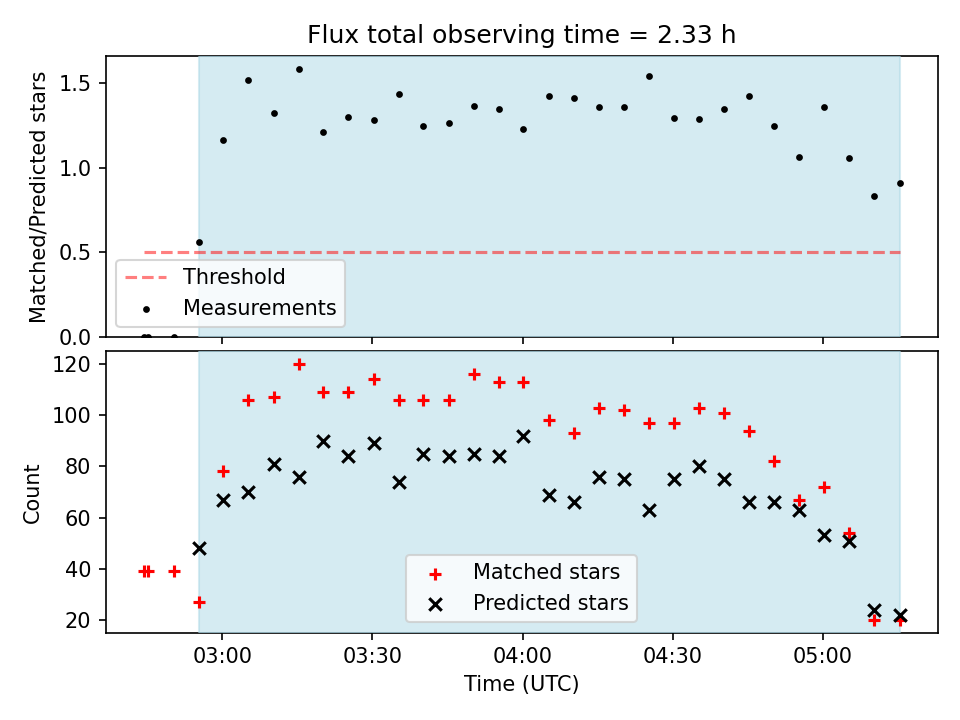 Flux total observing time = 2.33 h

Matched/Predicted stars

1.5
1.0
0.5
0.0

Threshold
Measurements

Count

120
100
80
60
40
20

Matched stars
Predicted stars

03:00
03:30
04:00
04:30
05:00

Time (UTC)